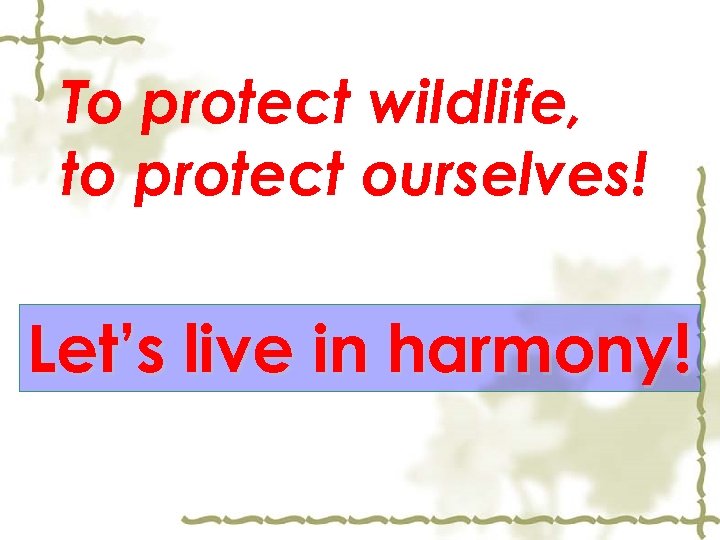 To protect wildlife,
to protect ourselves!

Let’s live in harmony!